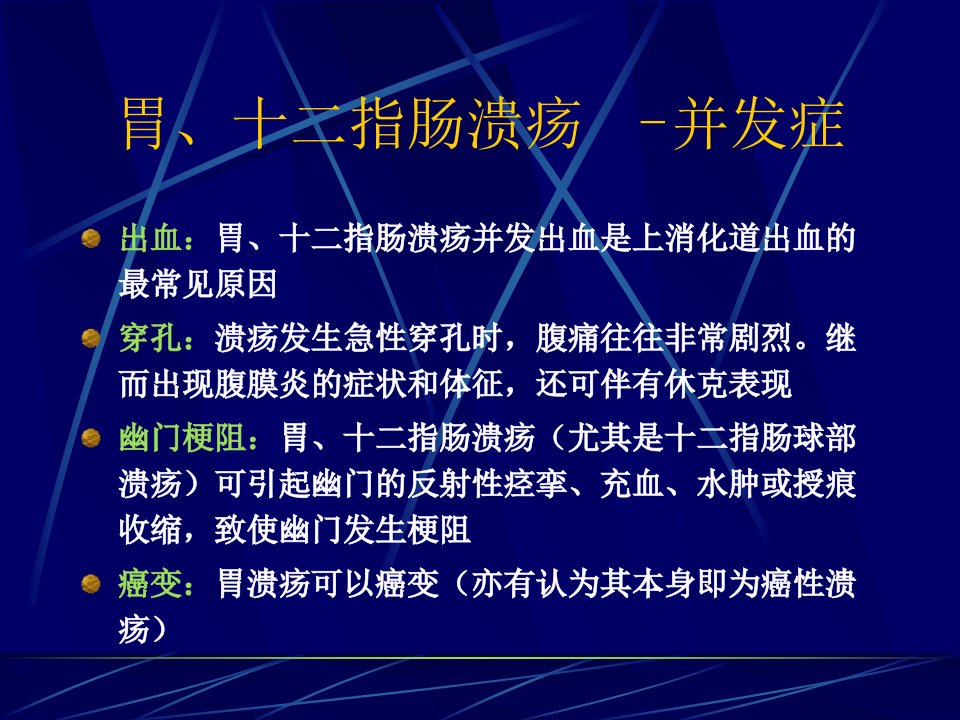 胃、十二指肠溃疡　-并发症

出血：胃、十二指肠溃疡并发出血是上消化道出血的最常见原因

穿孔：溃疡发生急性穿孔时，腹痛往往非常剧烈。继而出现腹膜炎的症状和体征，还可伴有休克表现

幽门梗阻：胃、十二指肠溃疡（尤其是十二指肠球部溃疡）可引起幽门的反射性痉挛、充血、水肿或授痕收缩，致使幽门发生梗阻

癌变：胃溃疡可以癌变（亦有认为其本身即为癌性溃疡）